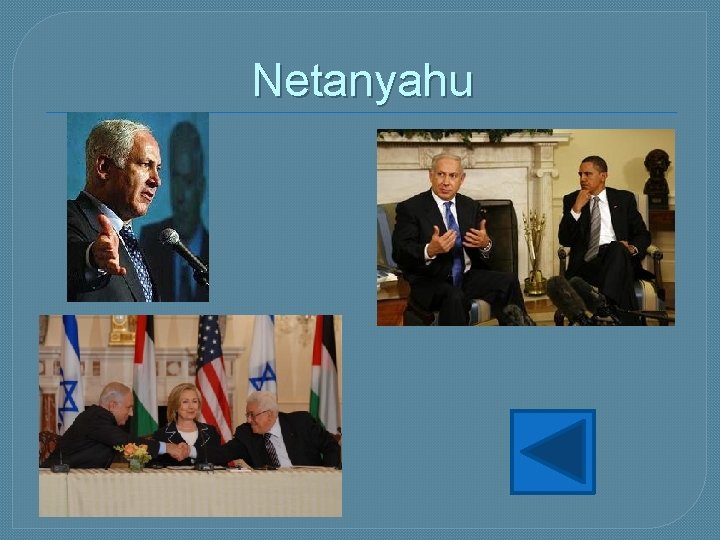 Netanyahu